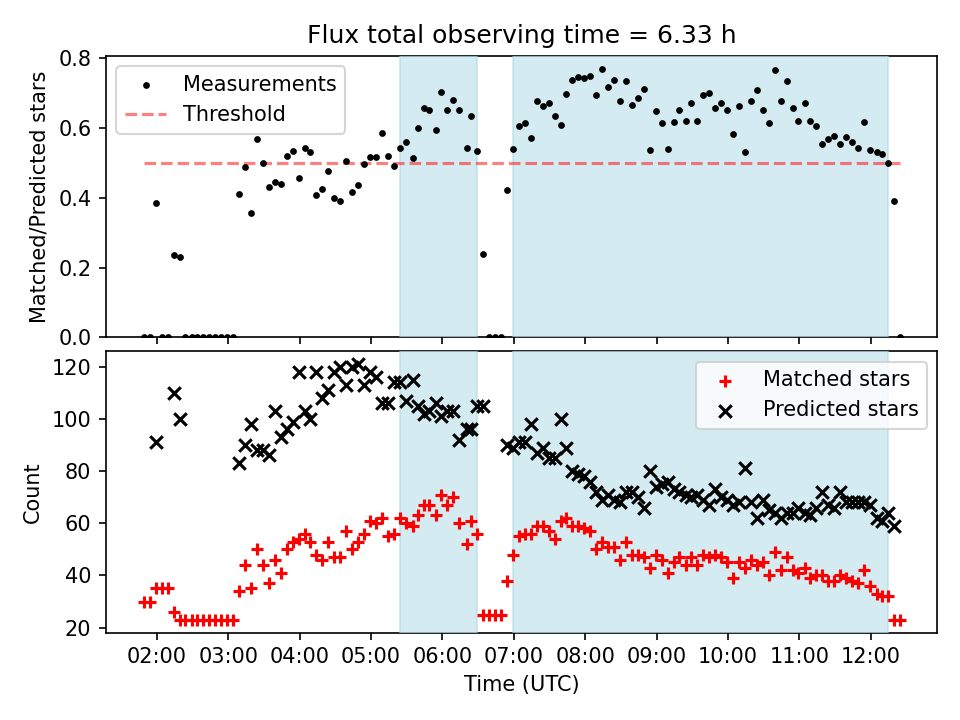 Flux total observing time = 6.33 h

Measurements
Threshold

Matched/Predicted stars

0.8
0.6
0.4
0.2
0.0

Matched stars
Predicted stars

Count

120
100
80
60
40
20

02:00 03:00 04:00 05:00 06:00 07:00 08:00 09:00 10:00 11:00 12:00

Time (UTC)